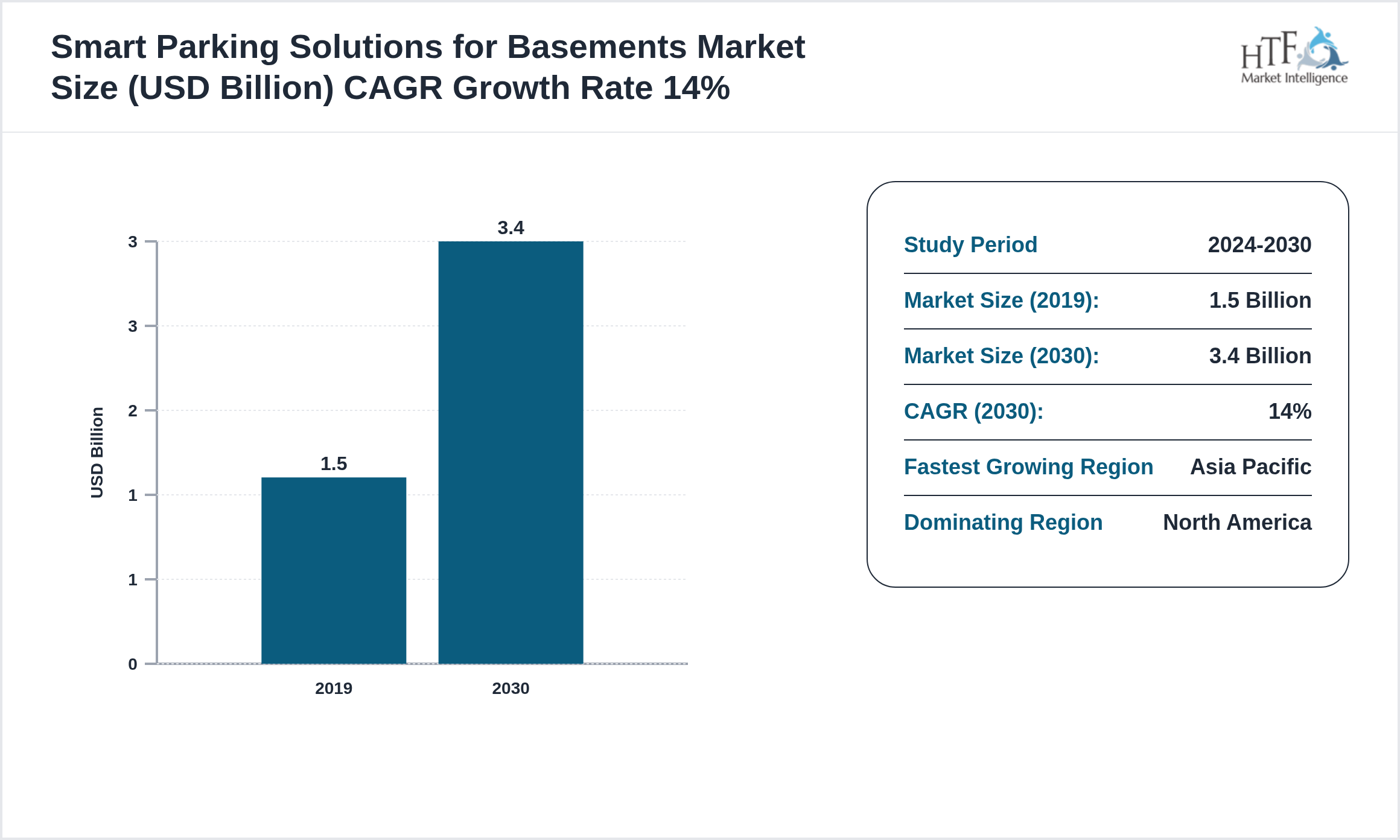 Smart Parking Solutions for Basements Market Size (USD Billion) CAGR Growth Rate 14%

HTF Market Intelligence

USD Billion

3
3
2
1
1
0

1.5
3.4

2019
2030

| Study Period | 2024-2030 |
|---|---|
| Market Size (2019): | 1.5 Billion |
| Market Size (2030): | 3.4 Billion |
| CAGR (2030): | 14% |
| Fastest Growing Region | Asia Pacific |
| Dominating Region | North America |